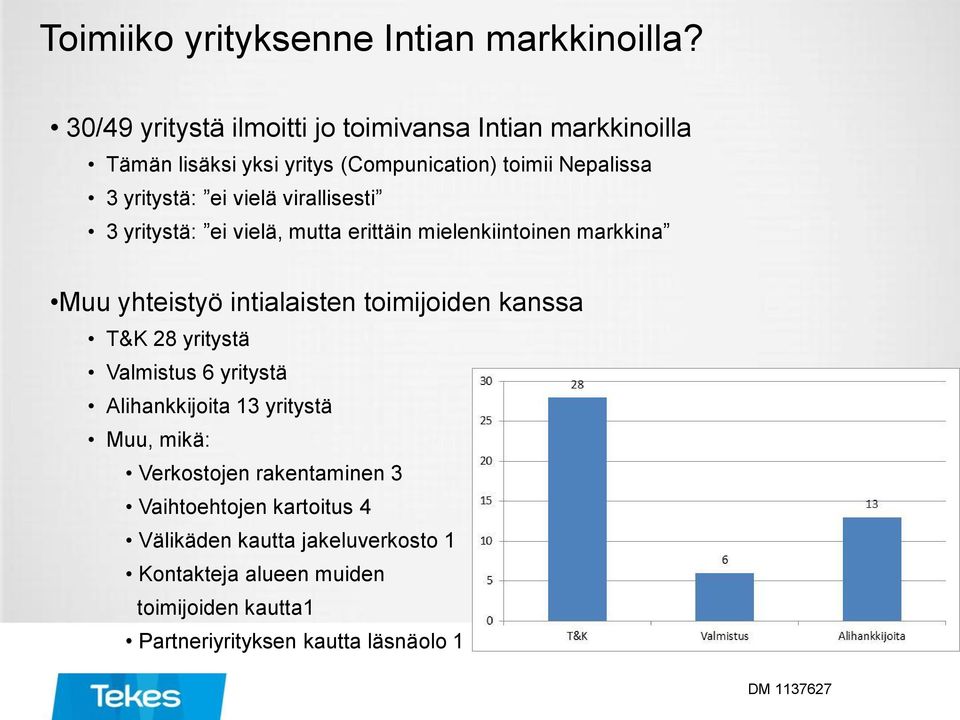 Toimiiko yrityksenne Intian markkinoilla?

• 30/49 yritystä ilmoitti jo toimivansa Intian markkinoilla
• Tämän lisäksi yksi yritys (Compunication) toimii Nepalissa
• 3 yritystä: ”ei vielä virallisesti”
• 3 yritystä: ”ei vielä, mutta erittäin mielenkiintoinen markkina”

•Muu yhteistyö intialaisten toimijoiden kanssa
• T&K 28 yritystä
• Valmistus 6 yritystä
• Alihankkijoita 13 yritystä
• Muu, mikä:
• Verkostojen rakentaminen 3
• Vaihtoehtojen kartoitus 4
• Välikäden kautta jakeluverkosto 1
• Kontakteja alueen muiden toimijoiden kautta1
• Partneriyrityksen kautta läsnäolo 1

30
25
20
15
10
5
0
28
6
13
T&K
Valmistus
Alihankkijoita

Tekes

DM 1137627